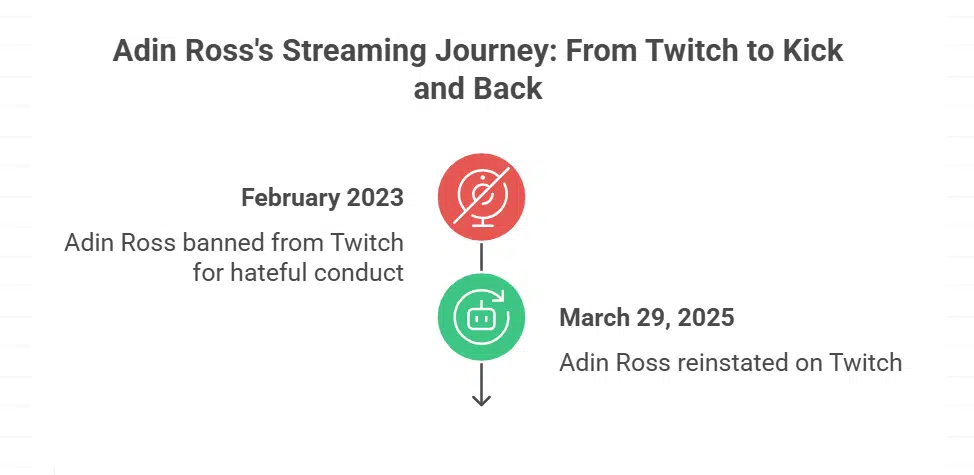 Adin Ross's Streaming Journey: From Twitch to Kick and Back

February 2023

Adin Ross banned from Twitch for hateful conduct

March 29, 2025

Adin Ross reinstated on Twitch